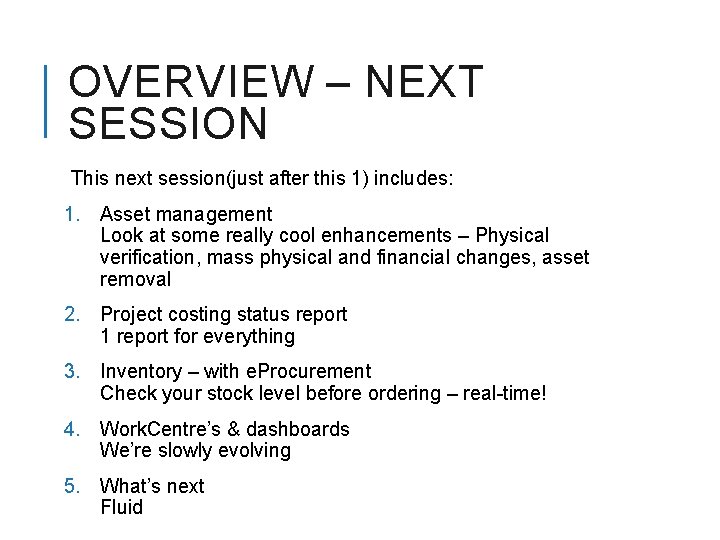 OVERVIEW – NEXT SESSION

This next session(just after this 1) includes:

1. Asset management
Look at some really cool enhancements – Physical verification, mass physical and financial changes, asset removal

2. Project costing status report
1 report for everything

3. Inventory – with eProcurement
Check your stock level before ordering – real-time!

4. WorkCentre's & dashboards
We're slowly evolving

5. What's next
Fluid